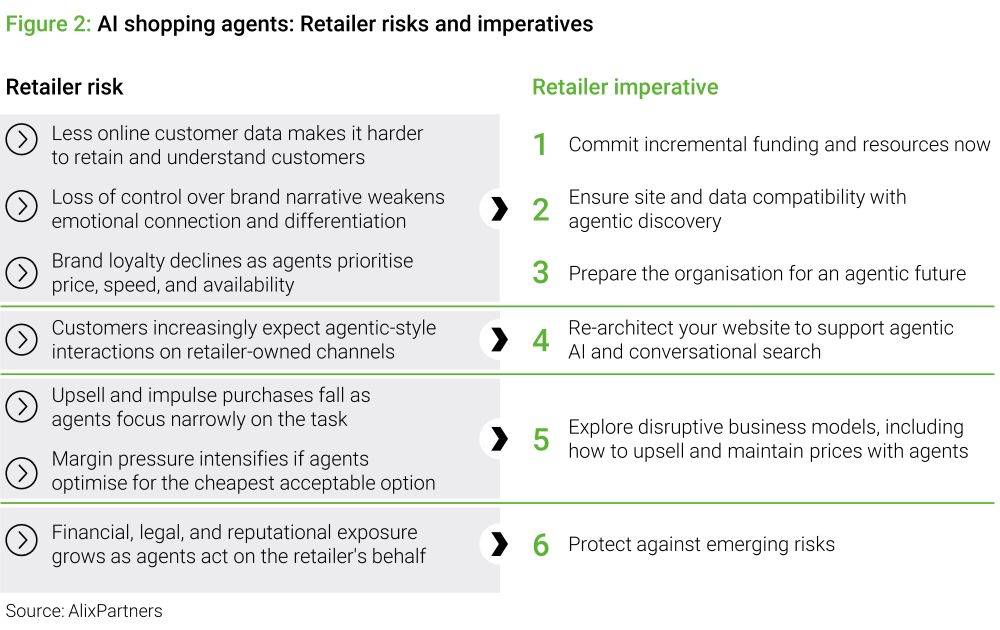 Figure 2: AI shopping agents: Retailer risks and imperatives

Retailer risk

Less online customer data makes it harder to retain and understand customers

Loss of control over brand narrative weakens emotional connection and differentiation

Brand loyalty declines as agents prioritise price, speed, and availability

Customers increasingly expect agentic-style interactions on retailer-owned channels

Upsell and impulse purchases fall as agents focus narrowly on the task

Margin pressure intensifies if agents optimise for the cheapest acceptable option

Financial, legal, and reputational exposure grows as agents act on the retailer's behalf

Retailer imperative

1 Commit incremental funding and resources now

2 Ensure site and data compatibility with agentic discovery

3 Prepare the organisation for an agentic future

4 Re-architect your website to support agentic AI and conversational search

5 Explore disruptive business models, including how to upsell and maintain prices with agents

6 Protect against emerging risks

Source: AlixPartners